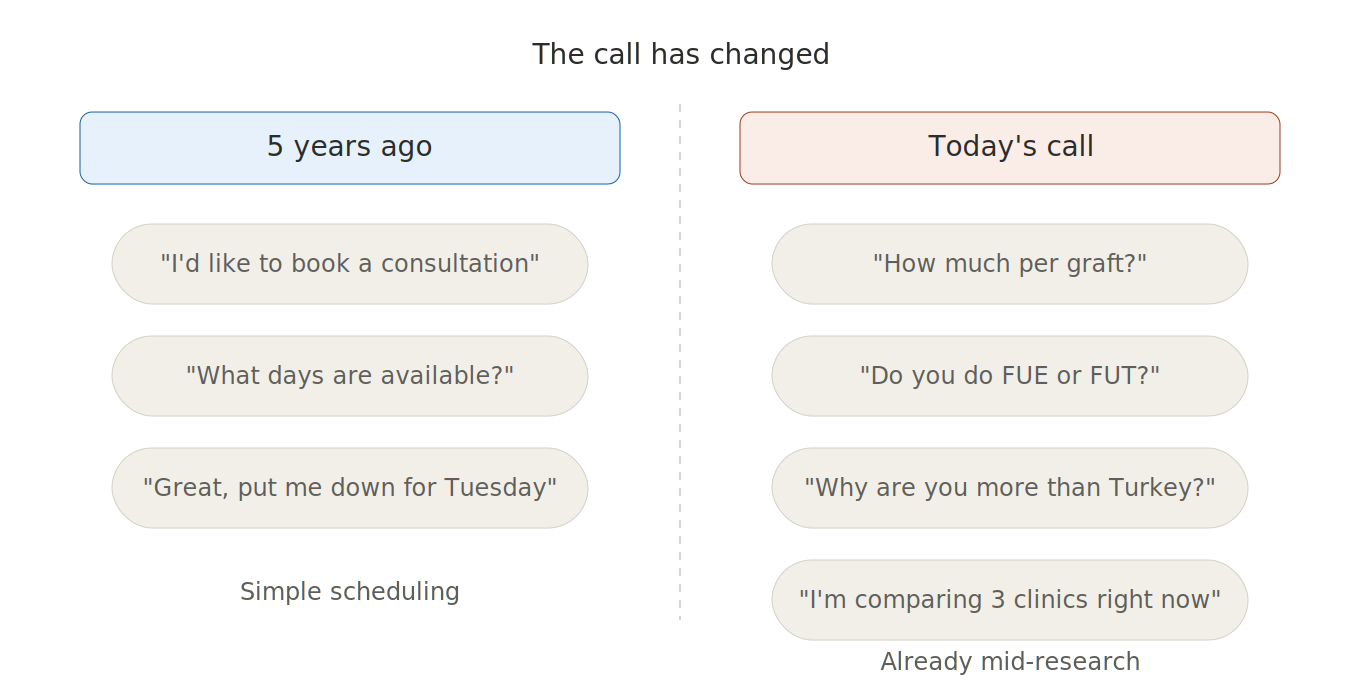 The call has changed

5 years ago

"I'd like to book a consultation"

"What days are available?"

"Great, put me down for Tuesday"

Simple scheduling

Today's call

"How much per graft?"

"Do you do FUE or FUT?"

"Why are you more than Turkey?"

"I'm comparing 3 clinics right now"

Already mid-research